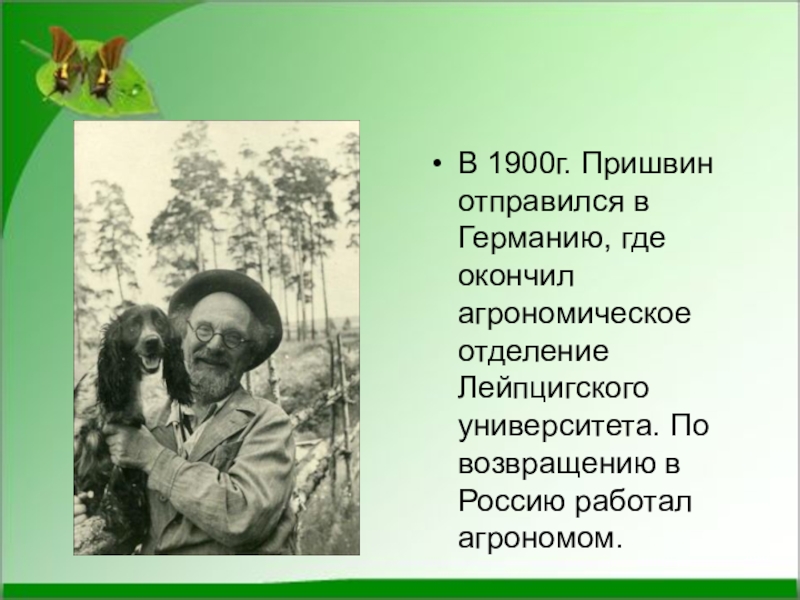 • В 1900г. Пришвин отправился в Германию, где окончил агрономическое отделение Лейпцигского университета. По возвращению в Россию работал агрономом.